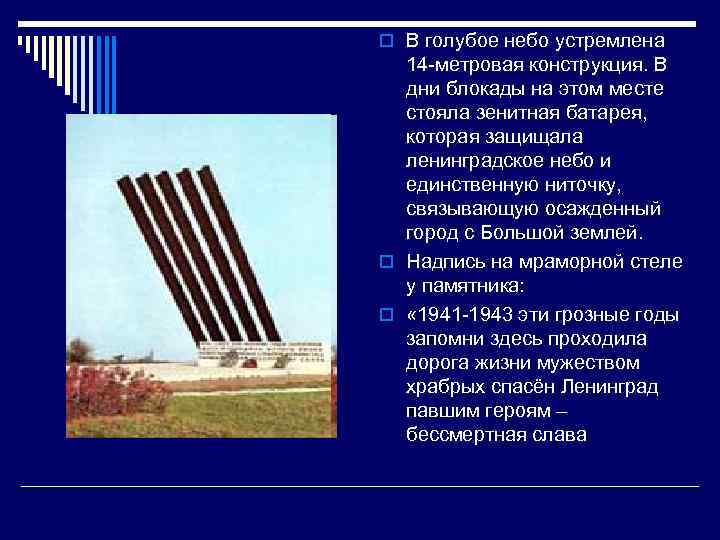 В голубое небо устремлена 14-метровая конструкция. В дни блокады на этом месте стояла зенитная батарея, которая защищала ленинградское небо и единственную ниточку, связывающую осажденный город с Большой землей.

Надпись на мраморной стеле у памятника:

«1941-1943 эти грозные годы запомни здесь проходила дорога жизни мужеством храбрых спасён Ленинград павшим героям – бессмертная слава